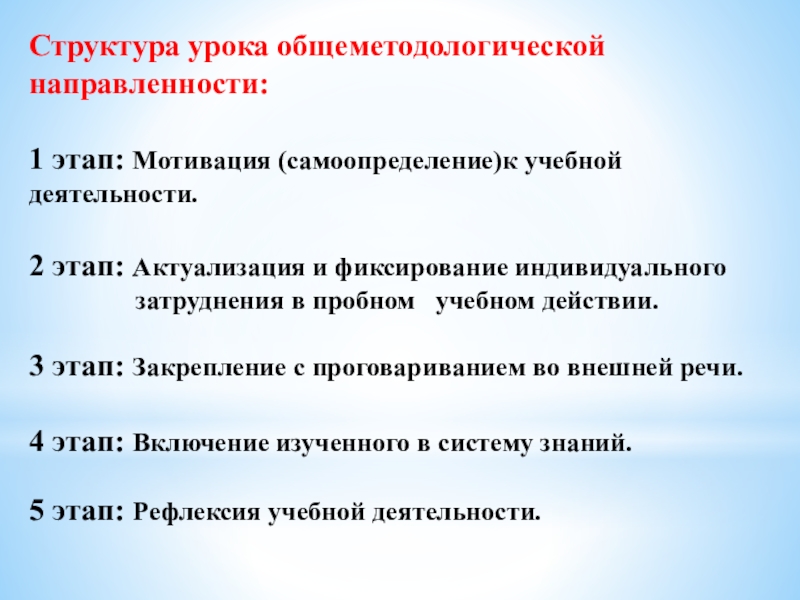 Структура урока общеметодологической направленности:

1 этап: Мотивация (самоопределение)к учебной деятельности.

2 этап: Актуализация и фиксирование индивидуального затруднения в пробном учебном действии.

3 этап: Закрепление с проговариванием во внешней речи.

4 этап: Включение изученного в систему знаний.

5 этап: Рефлексия учебной деятельности.